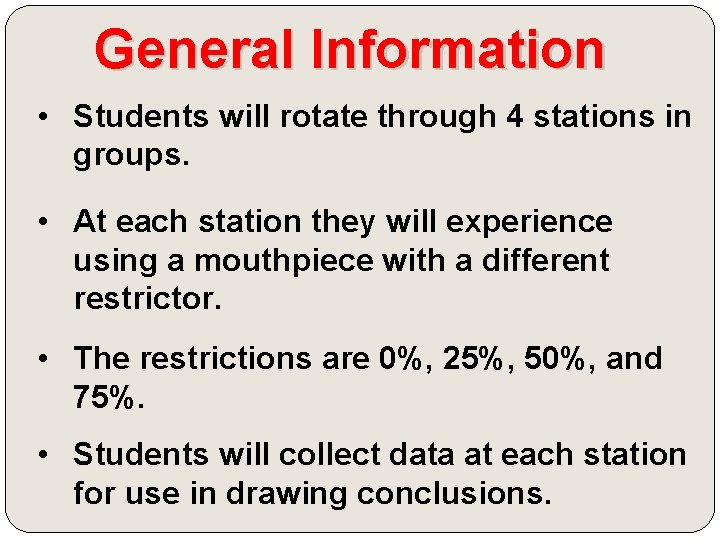 General Information

• Students will rotate through 4 stations in groups.

• At each station they will experience using a mouthpiece with a different restrictor.

• The restrictions are 0%, 25%, 50%, and 75%.

• Students will collect data at each station for use in drawing conclusions.